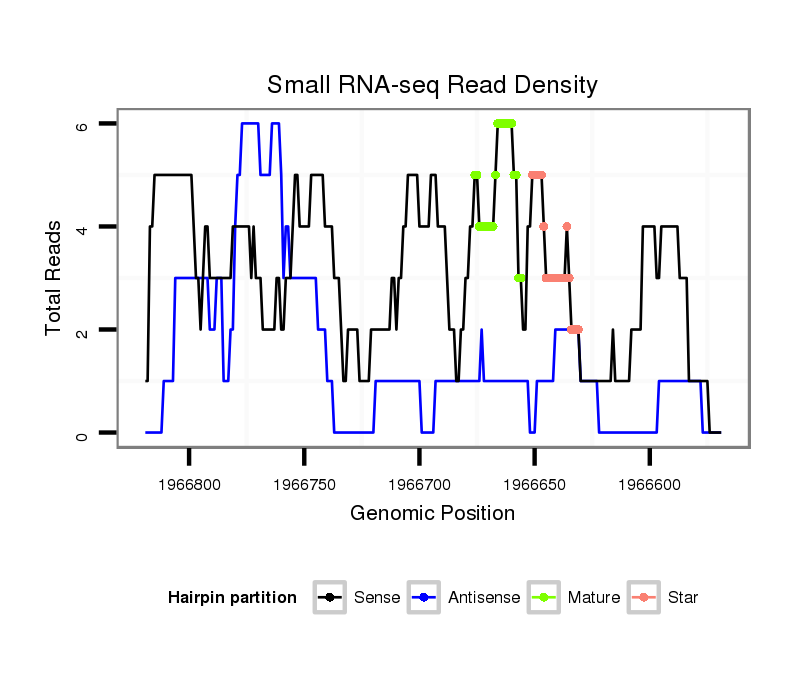 Small RNA-seq Read Density

Total Reads

6
4
2
0

1966800
1966750
1966700
1966650
1966600

Genomic Position

Hairpin partition
Sense
Antisense
Mature
Star